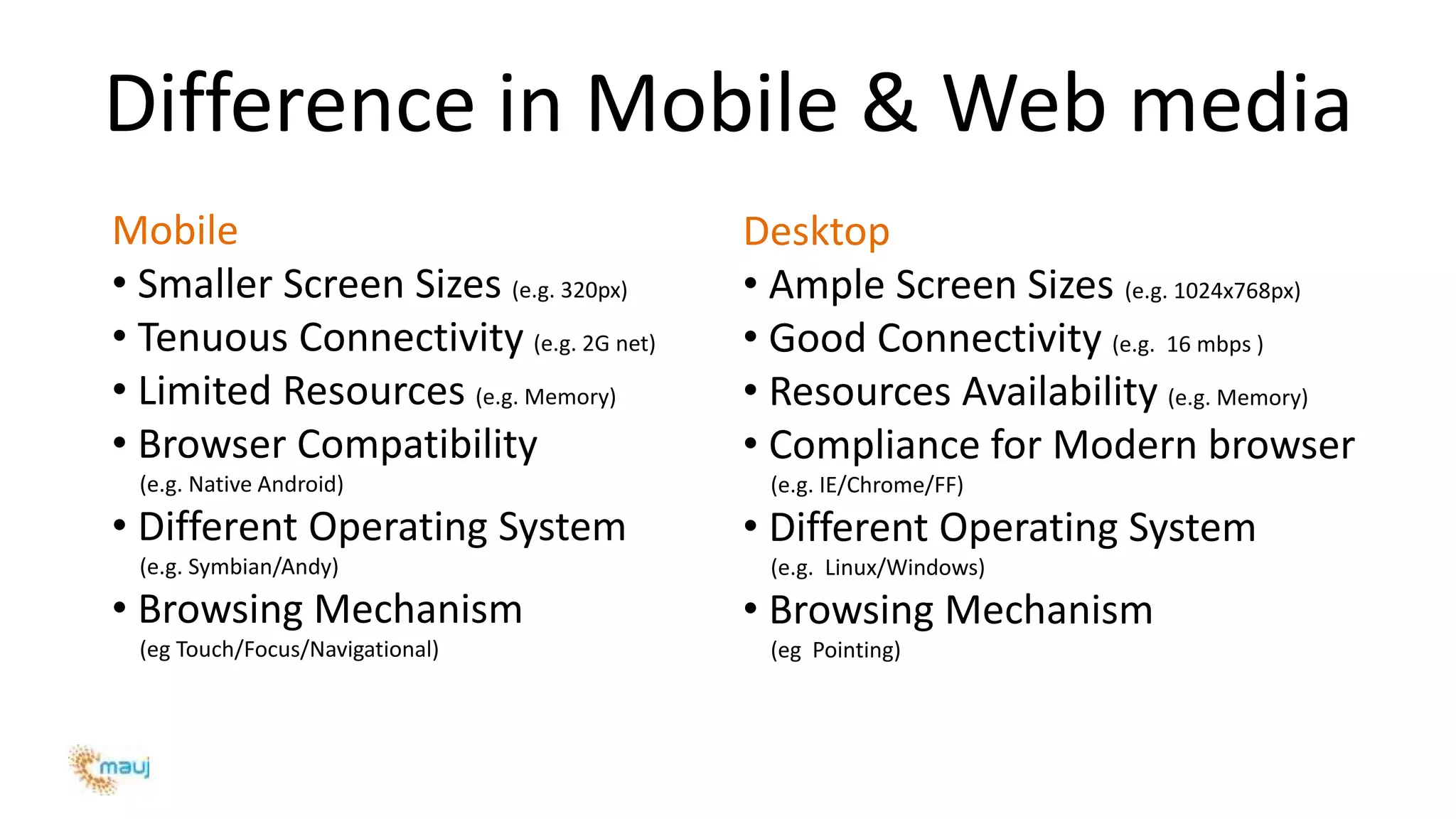 Difference in Mobile & Web media

Mobile
• Smaller Screen Sizes (e.g. 320px)
• Tenuous Connectivity (e.g. 2G net)
• Limited Resources (e.g. Memory)
• Browser Compatibility (e.g. Native Android)
• Different Operating System (e.g. Symbian/Andy)
• Browsing Mechanism (eg Touch/Focus/Navigational)

Desktop
• Ample Screen Sizes (e.g. 1024x768px)
• Good Connectivity (e.g. 16 mbps )
• Resources Availability (e.g. Memory)
• Compliance for Modern browser (e.g. IE/Chrome/FF)
• Different Operating System (e.g. Linux/Windows)
• Browsing Mechanism (eg Pointing)

mauj